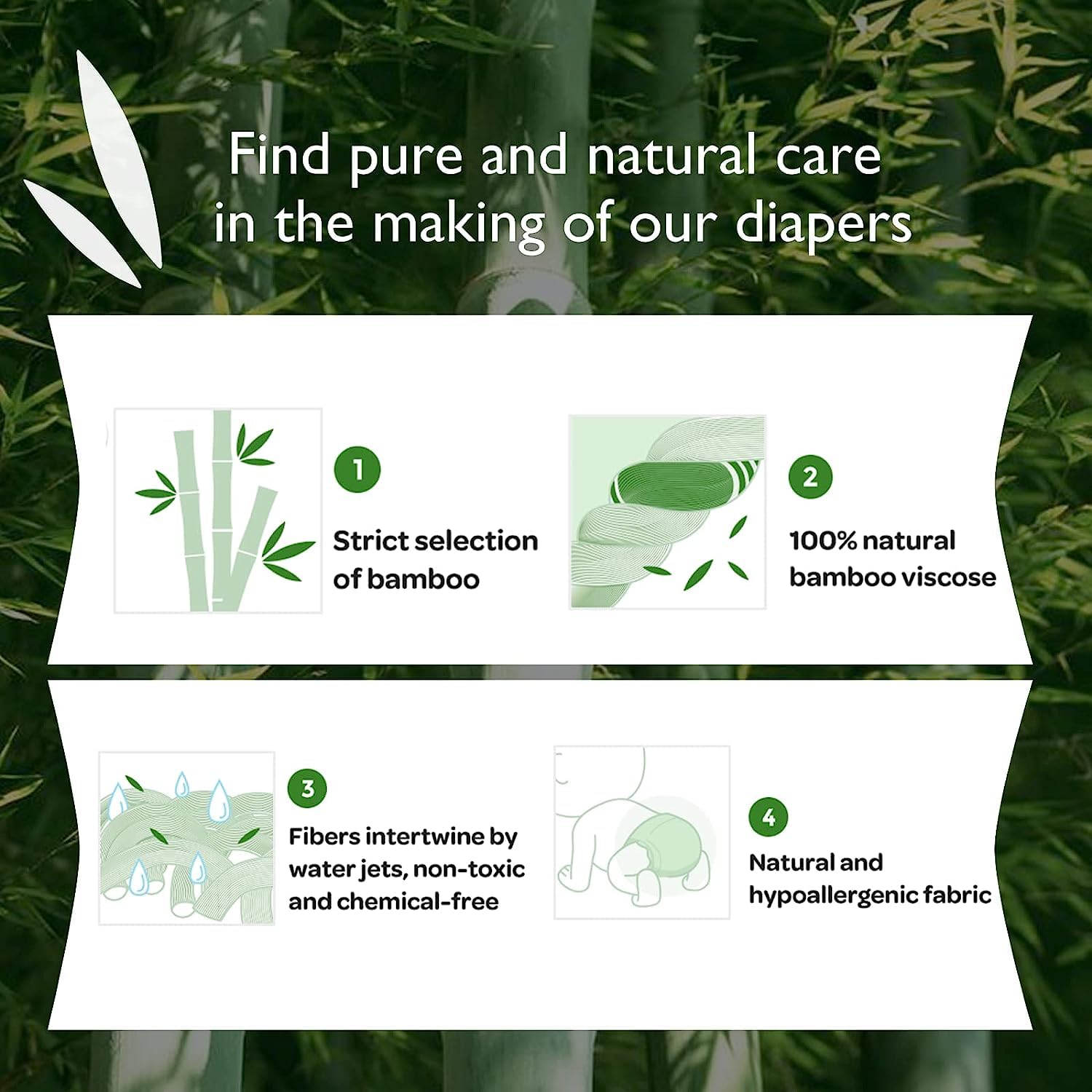 Find pure and natural care in the making of our diapers

1

Strict selection of bamboo

2

100% natural bamboo viscose

3

Fibers intertwine by water jets, non-toxic and chemical-free

4

Natural and hypoallergenic fabric